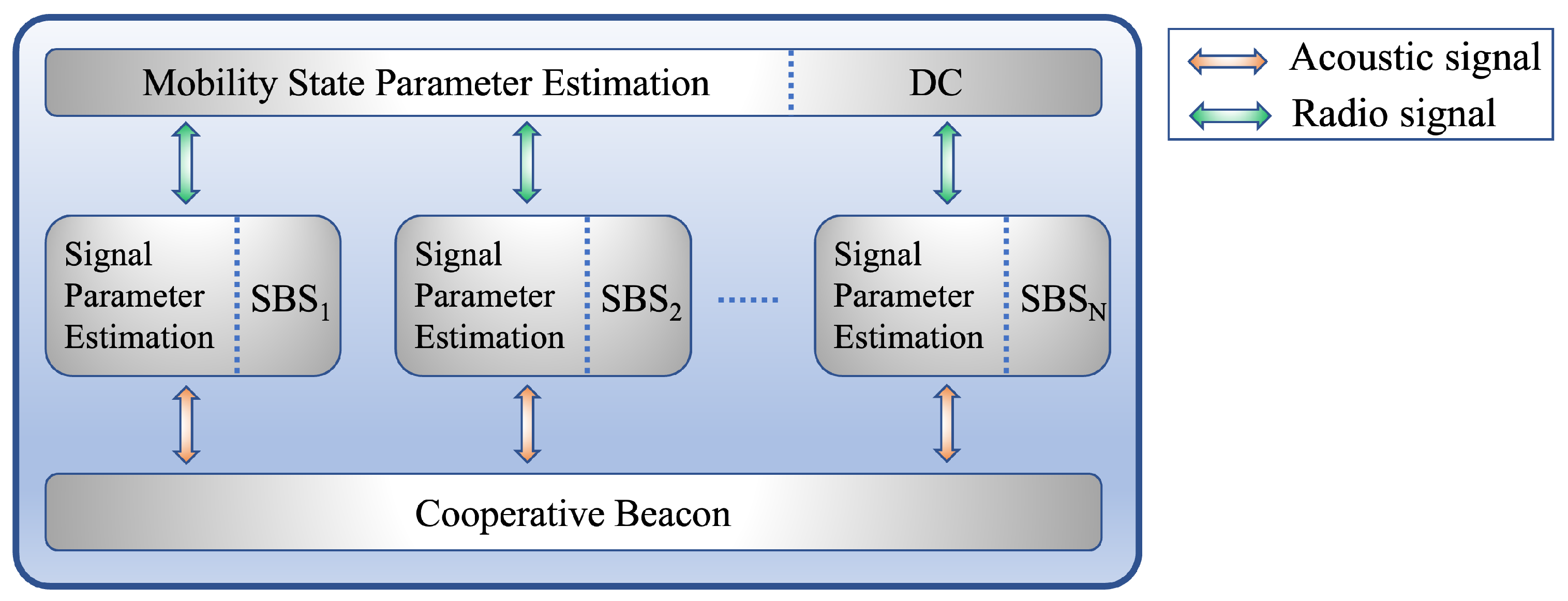 Mobility State Parameter Estimation

DC

Signal Parameter Estimation

$SBS_1$

Signal Parameter Estimation

$SBS_2$

......

Signal Parameter Estimation

$SBS_N$

Cooperative Beacon

Acoustic signal

Radio signal